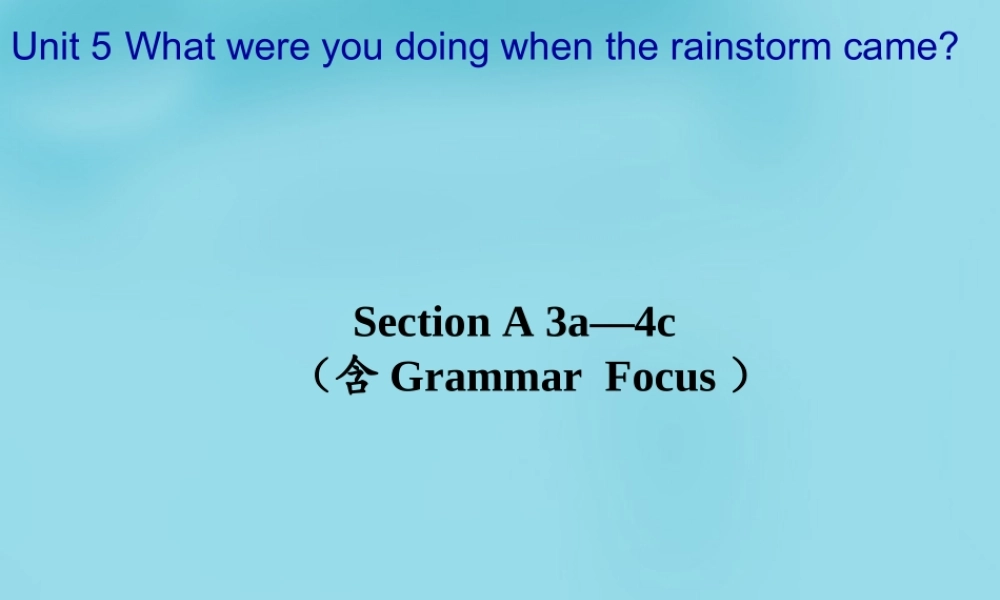 Unit 5 What were you doing when the rainstorm came?

Section A 3a—4c
（含 Grammar Focus ）